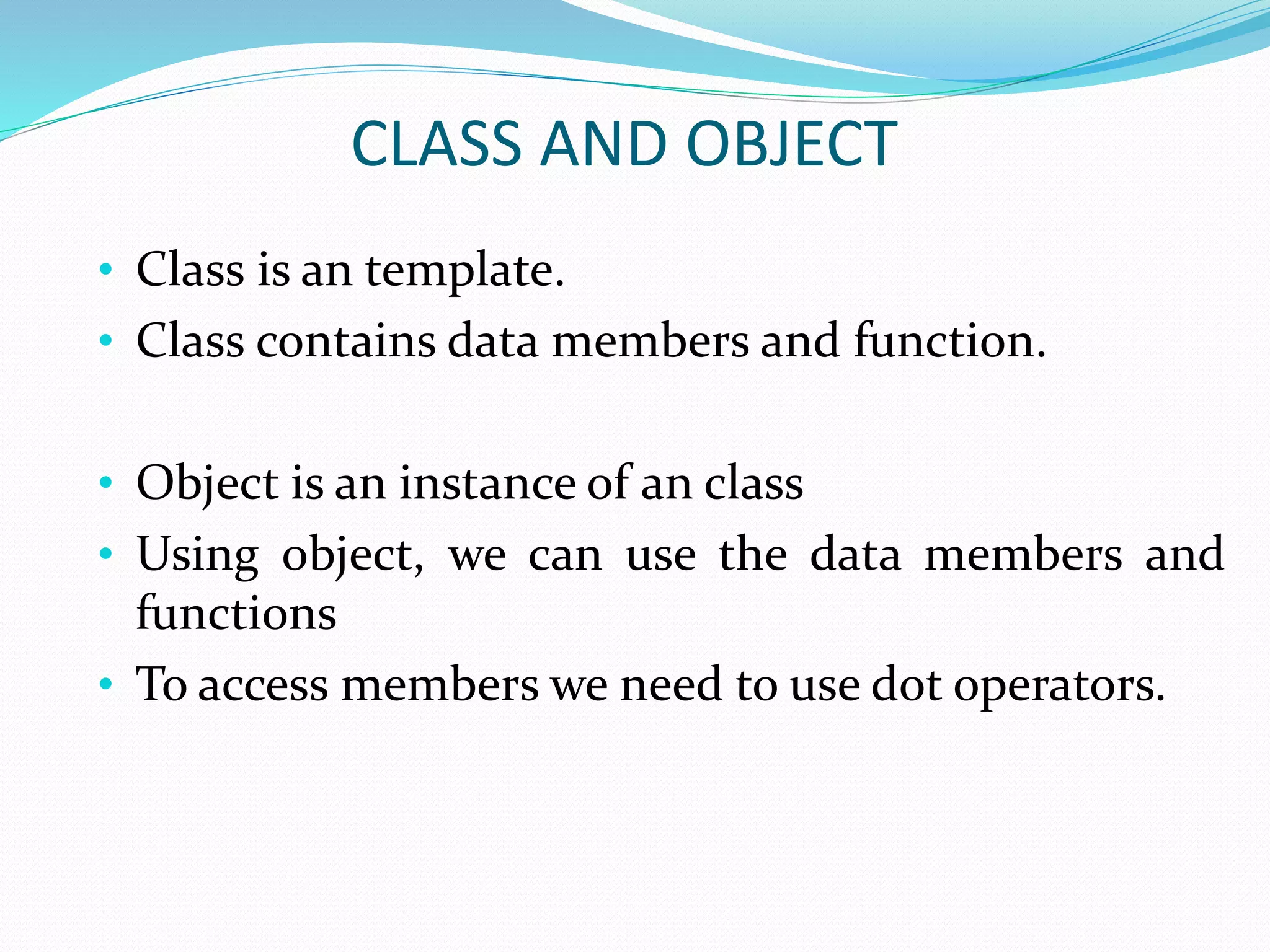 CLASS AND OBJECT

• Class is an template.
• Class contains data members and function.

• Object is an instance of an class
• Using object, we can use the data members and functions
• To access members we need to use dot operators.